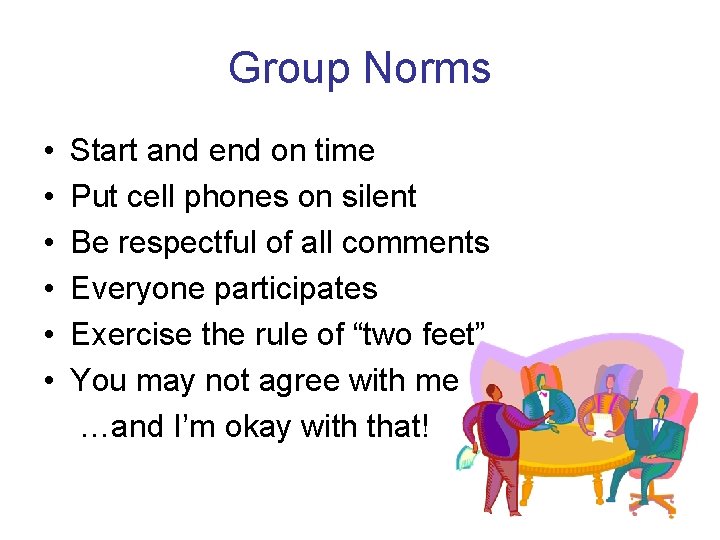 Group Norms

• Start and end on time
• Put cell phones on silent
• Be respectful of all comments
• Everyone participates
• Exercise the rule of “two feet”
• You may not agree with me
…and I’m okay with that!